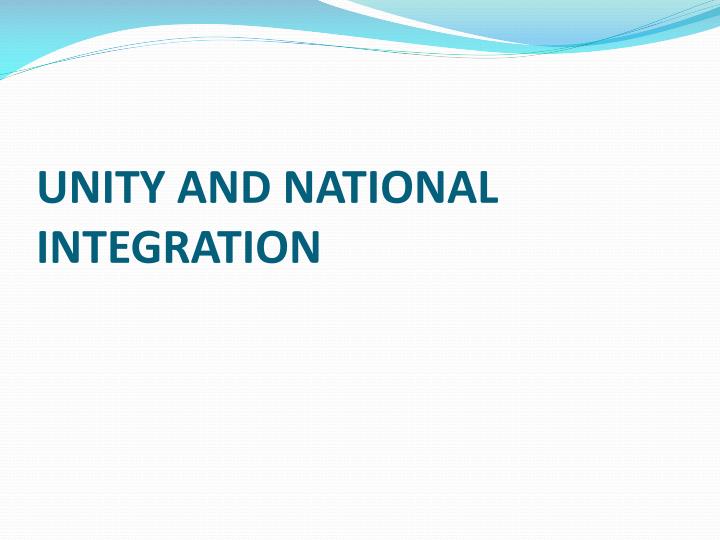 UNITY AND NATIONAL INTEGRATION